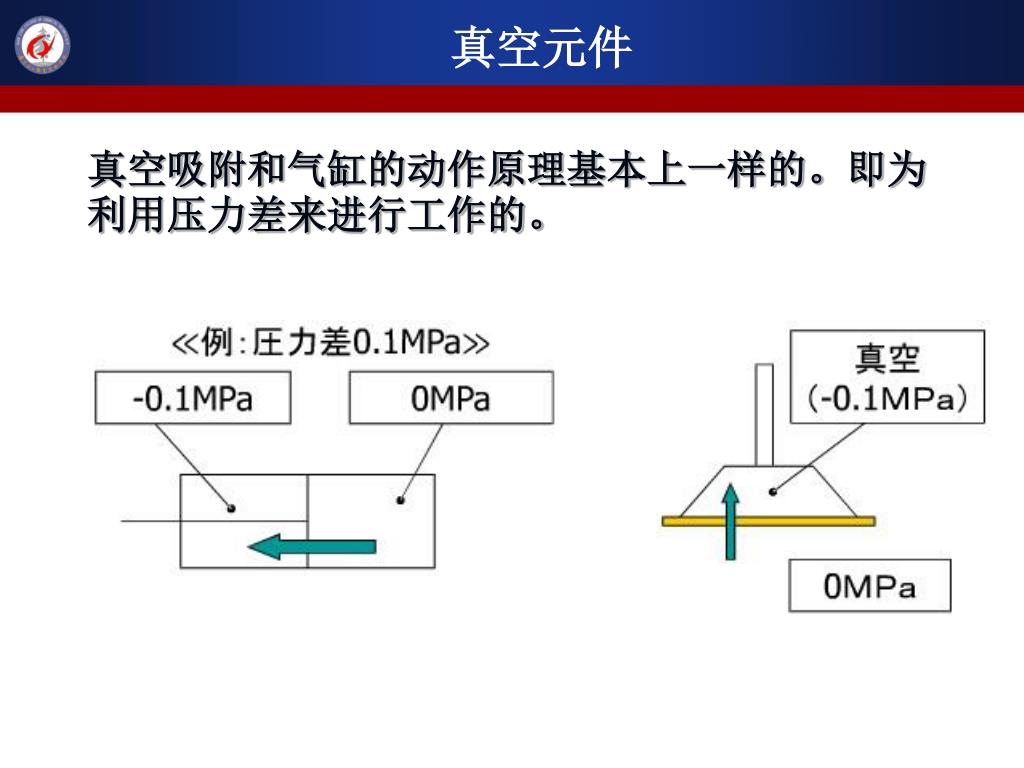 真空元件

真空吸附和气缸的动作原理基本上一样的。即为利用压力差来进行工作的。

≪例：压力差0.1MPa≫

-0.1MPa

0MPa

真空
(-0.1MPa)

0MPa